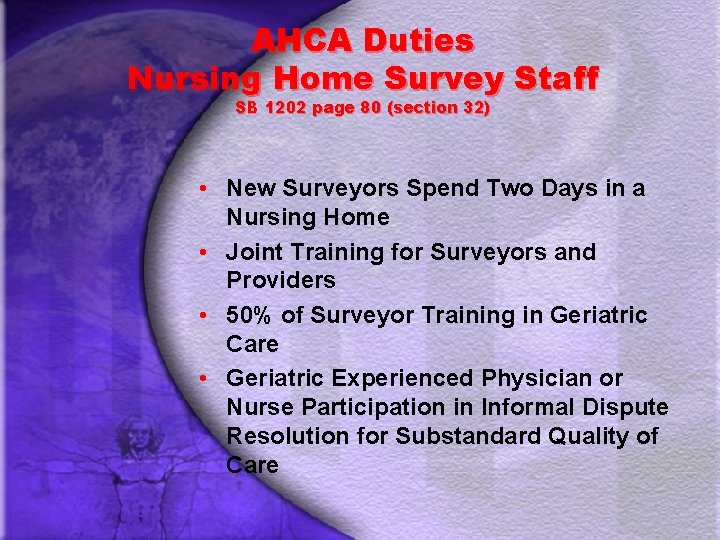 AHCA Duties
Nursing Home Survey Staff
SB 1202 page 80 (section 32)

• New Surveyors Spend Two Days in a Nursing Home
• Joint Training for Surveyors and Providers
• 50% of Surveyor Training in Geriatric Care
• Geriatric Experienced Physician or Nurse Participation in Informal Dispute Resolution for Substandard Quality of Care